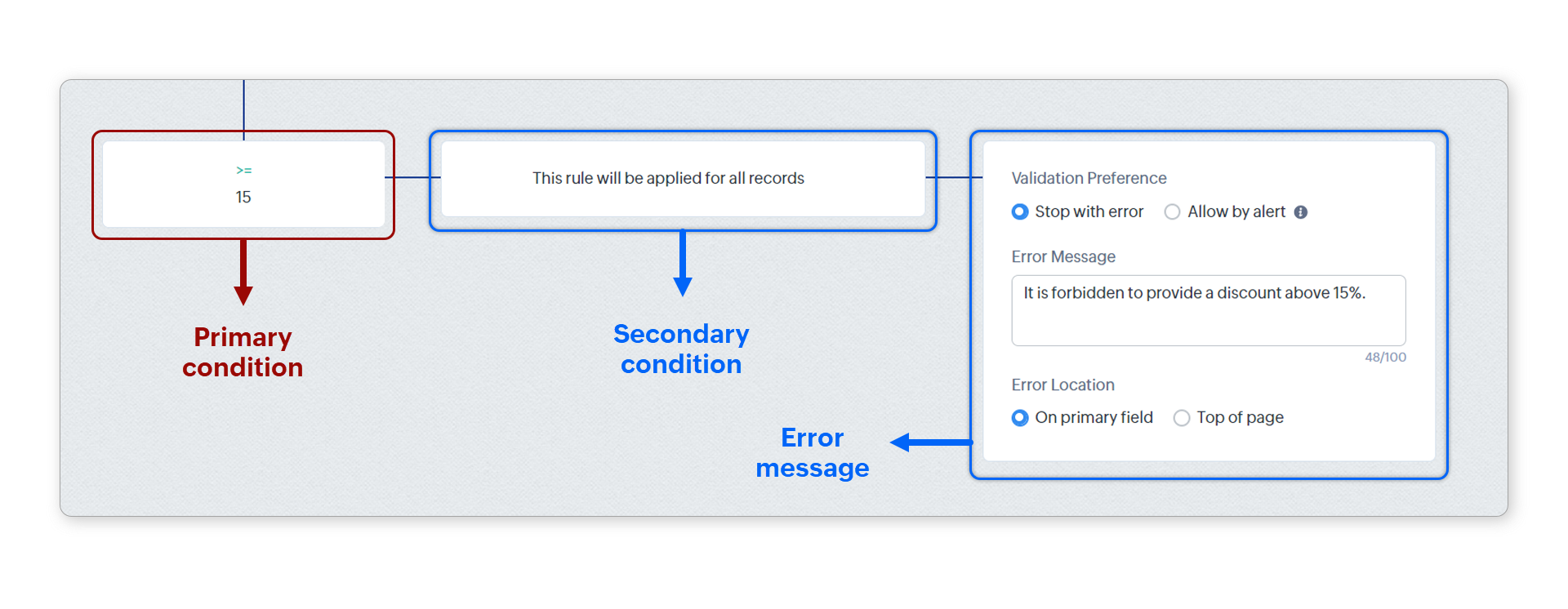 >=
15

Primary condition

This rule will be applied for all records

Secondary condition

Validation Preference

Stop with error

Allow by alert

Error Message

It is forbidden to provide a discount above 15%.

48/100

Error Location

On primary field

Top of page

Error message